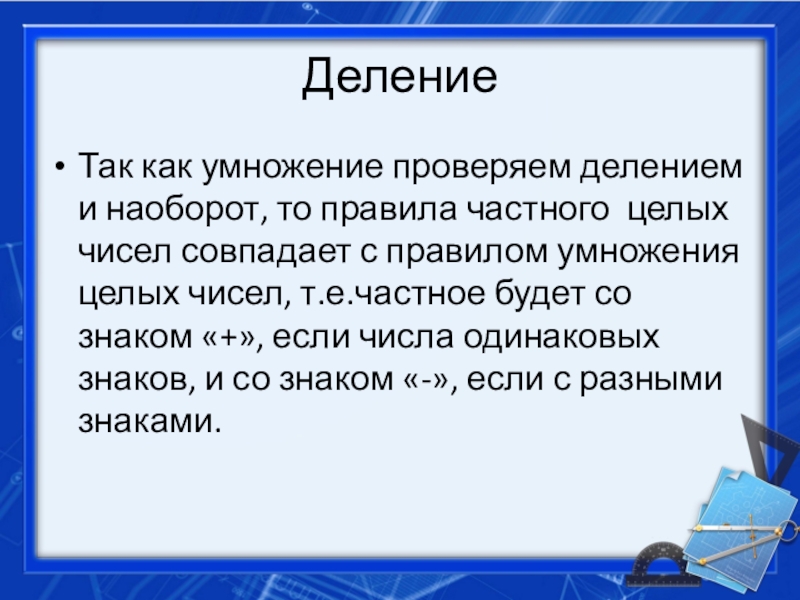 Деление

• Так как умножение проверяем делением и наоборот, то правила частного целых чисел совпадает с правилом умножения целых чисел, т.е.частное будет со знаком «+», если числа одинаковых знаков, и со знаком «-», если с разными знаками.